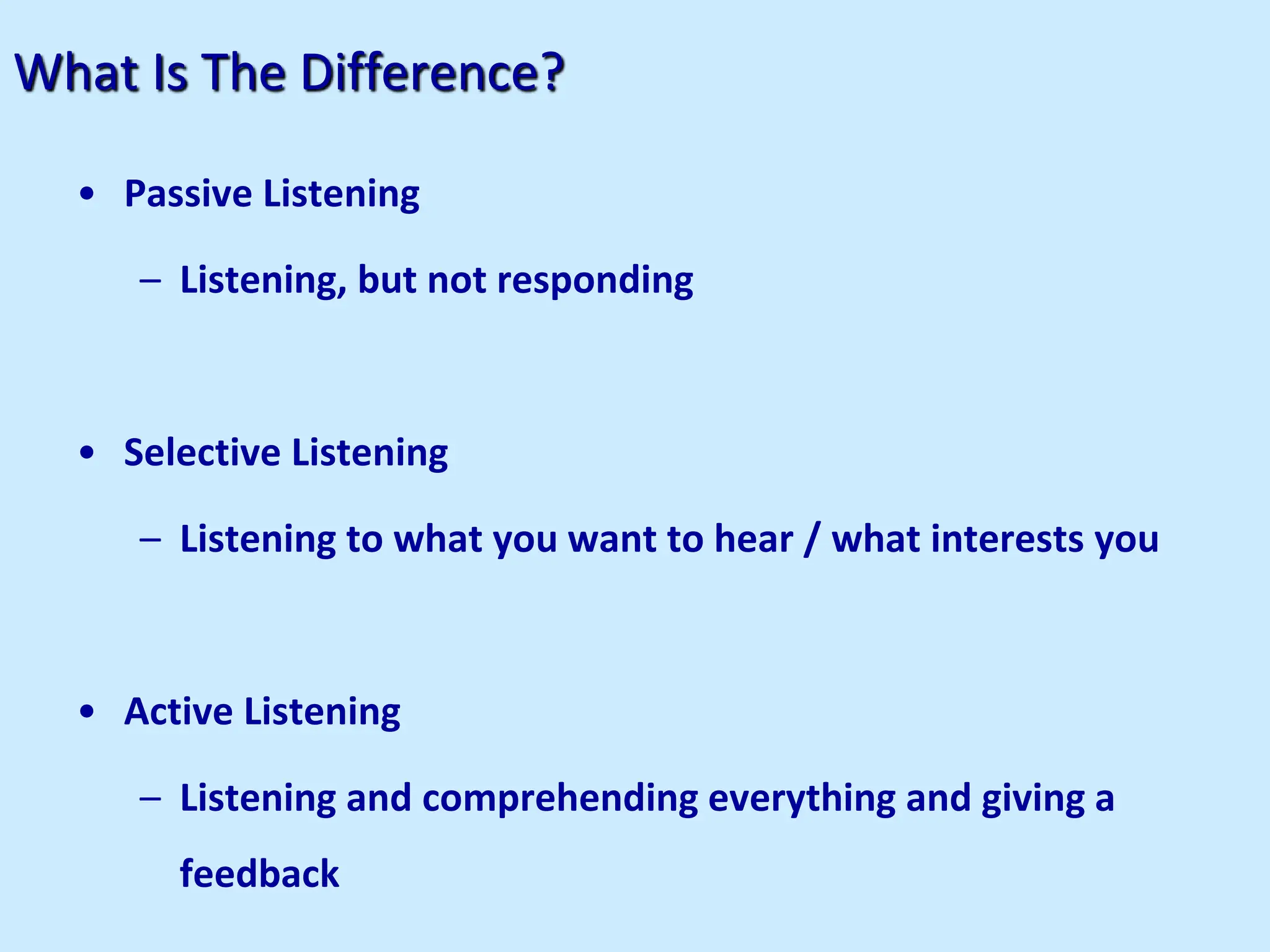 What Is The Difference?

• Passive Listening

– Listening, but not responding

• Selective Listening

– Listening to what you want to hear / what interests you

• Active Listening

– Listening and comprehending everything and giving a feedback